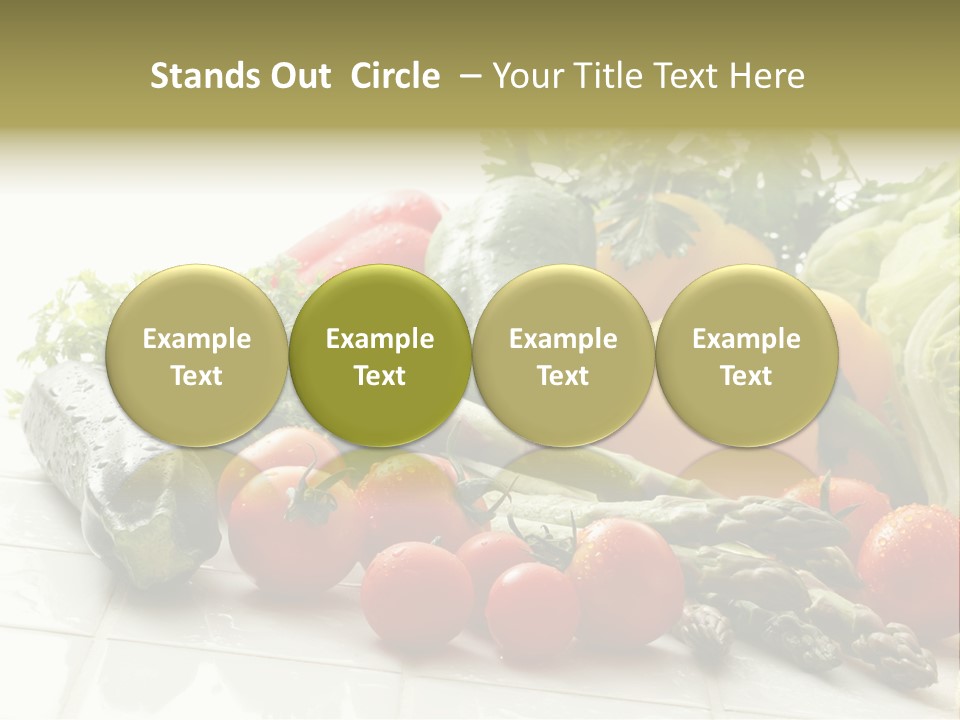 Stands Out Circle – Your Title Text Here

Example Text

Example Text

Example Text

Example Text